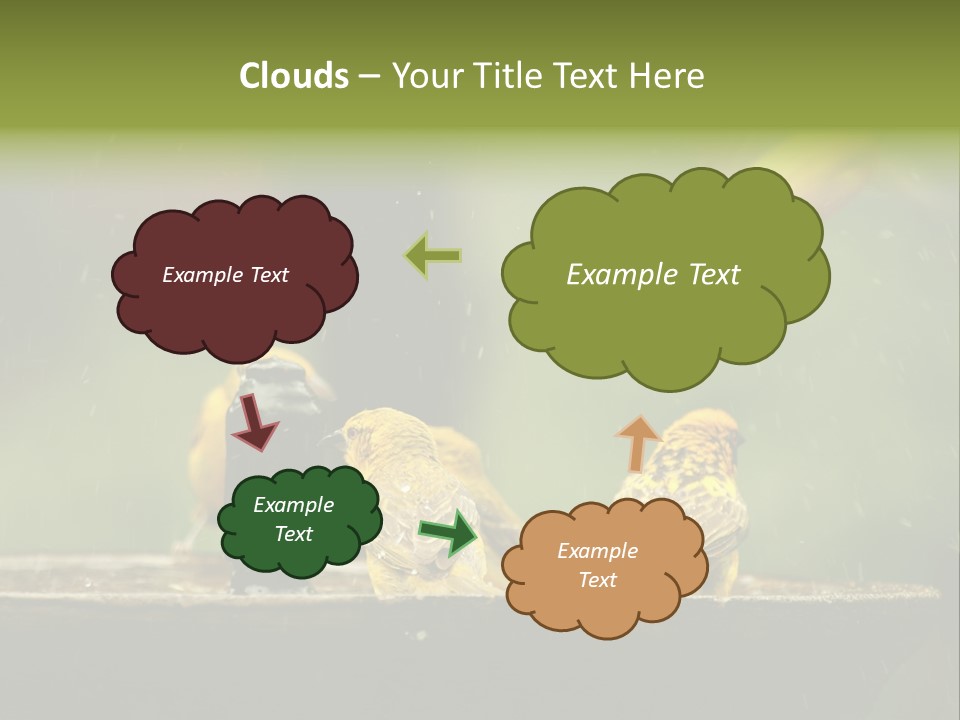 Clouds – Your Title Text Here

Example Text

Example Text

Example Text

Example Text